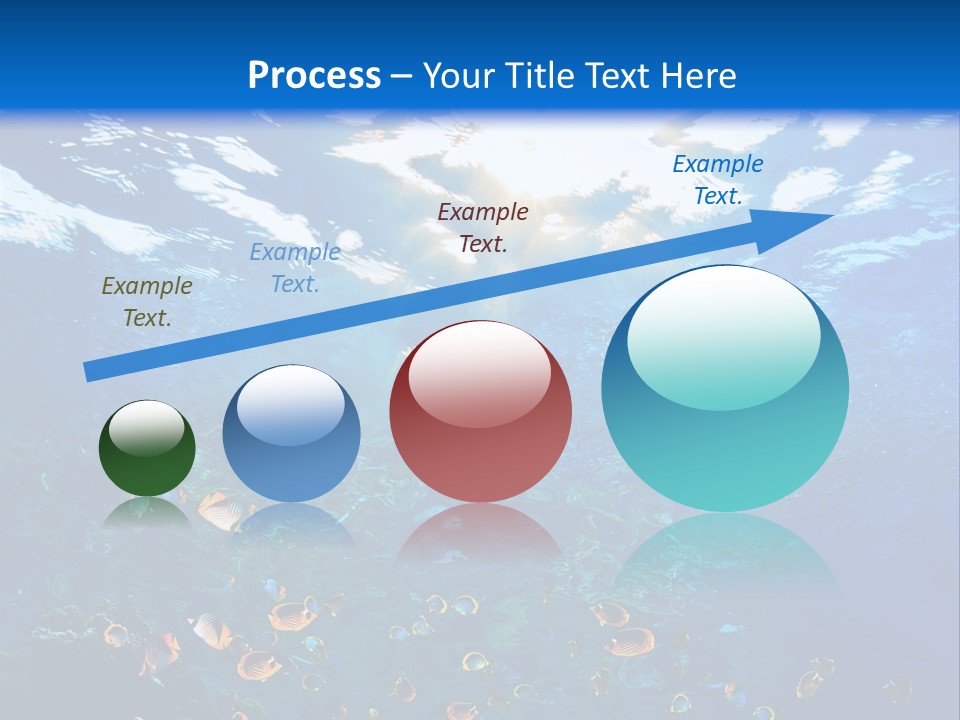 Process – Your Title Text Here

Example Text.

Example Text.

Example Text.

Example Text.